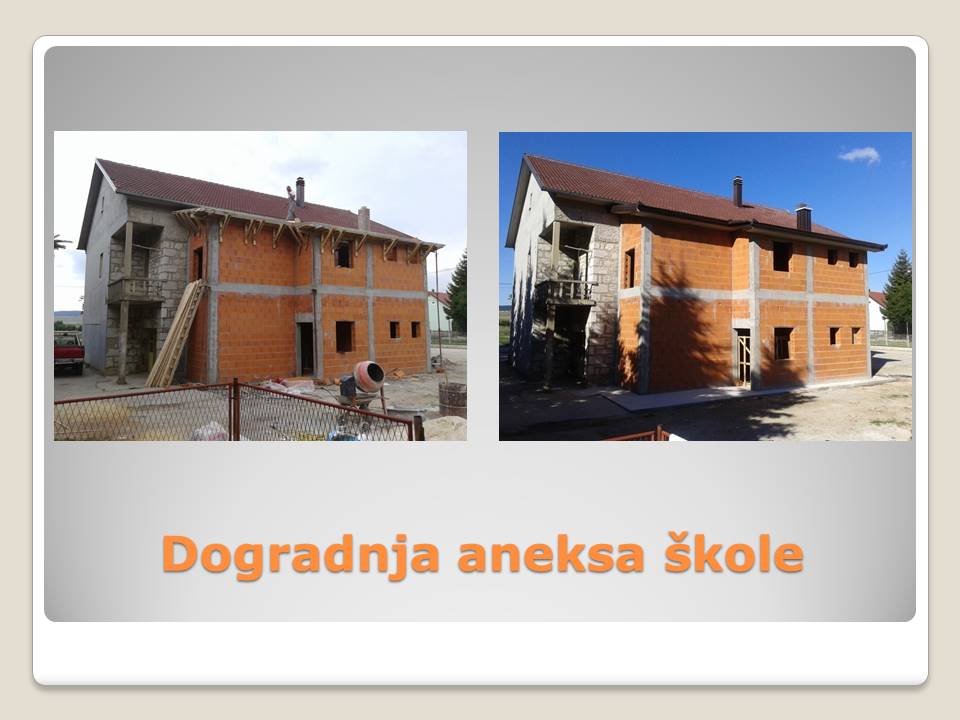 Dogradnja aneksa škole